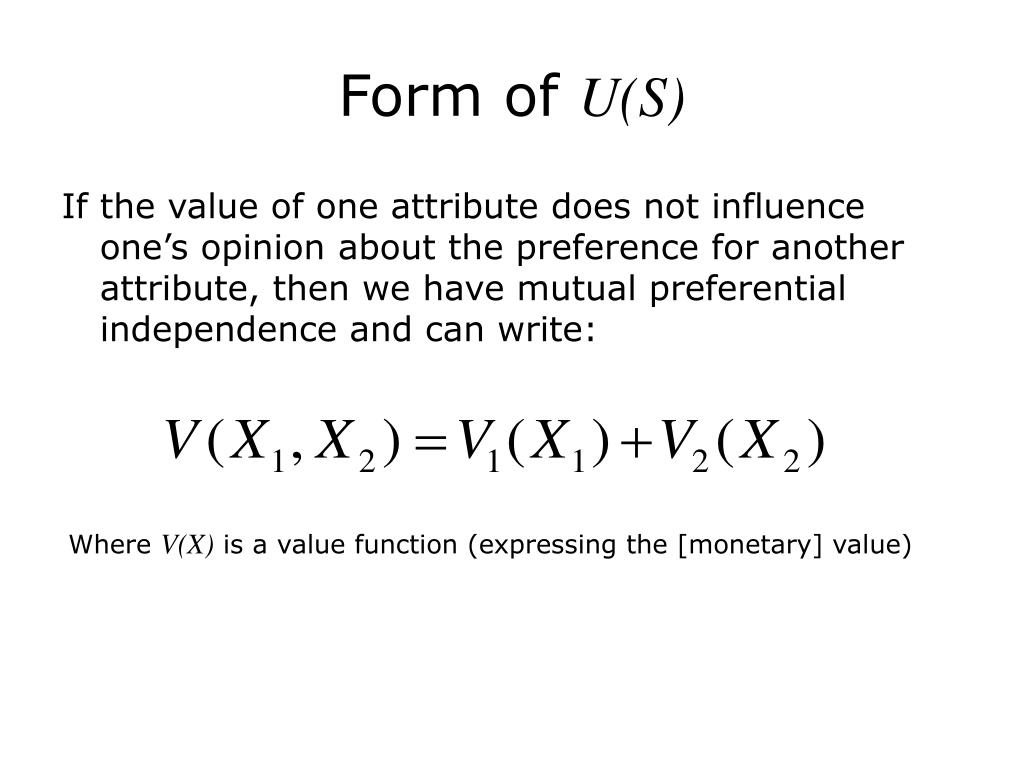 Form of $U(S)$

If the value of one attribute does not influence one’s opinion about the preference for another attribute, then we have mutual preferential independence and can write:

$V(X_1, X_2) = V_1(X_1) + V_2(X_2)$

Where $V(X)$ is a value function (expressing the [monetary] value)